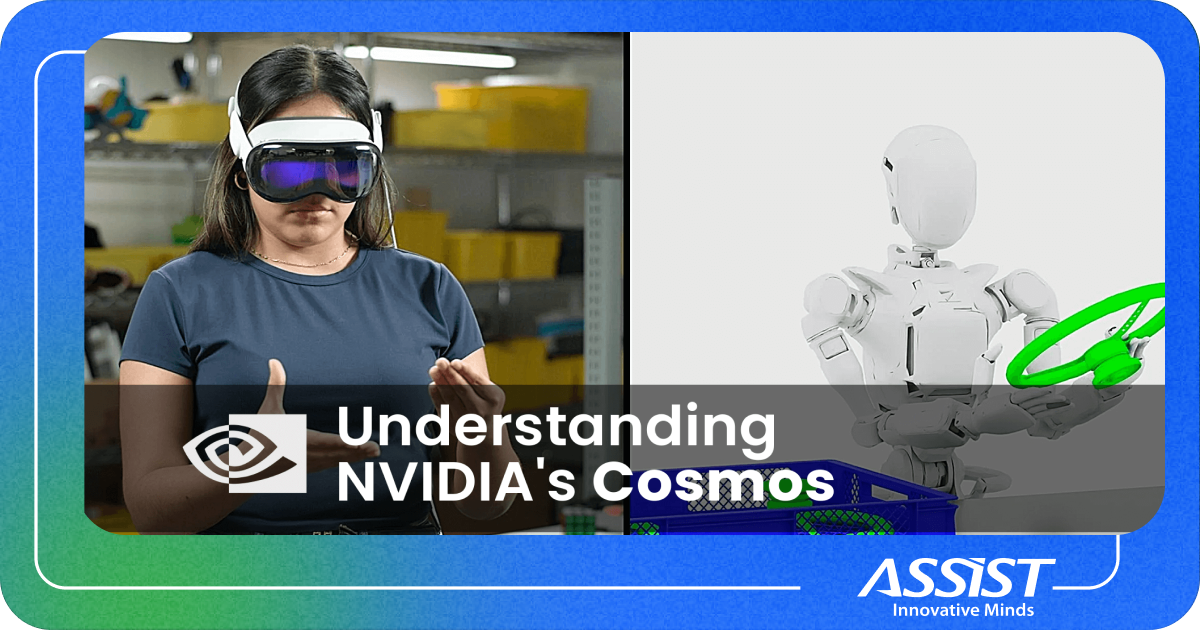 Understanding NVIDIA's Cosmos

ASSIST
Innovative Minds